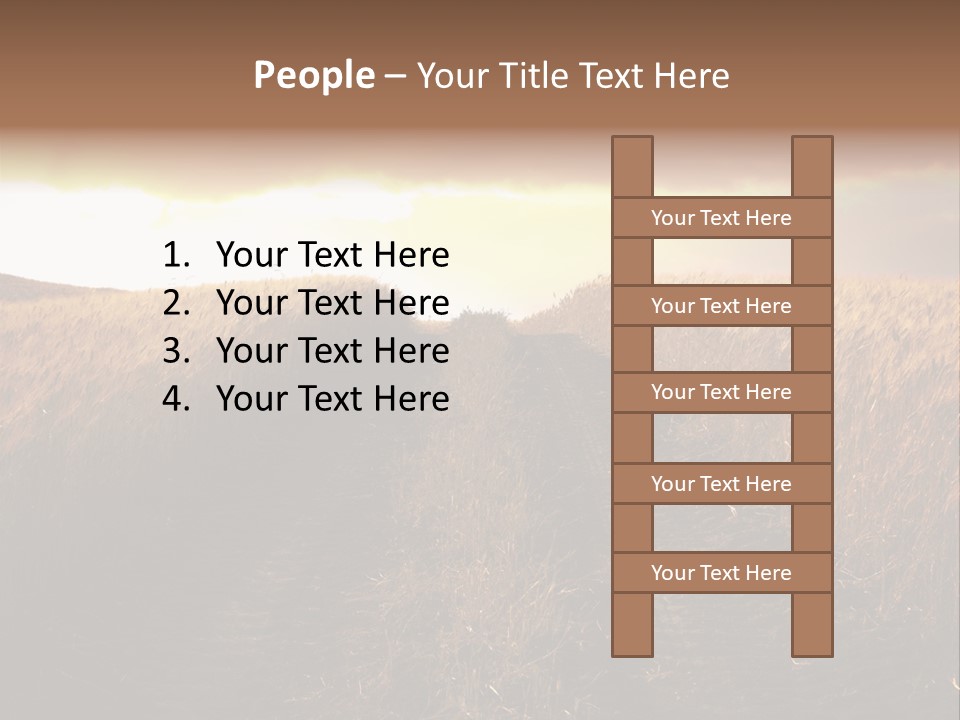 People – Your Title Text Here

1. Your Text Here
2. Your Text Here
3. Your Text Here
4. Your Text Here

Your Text Here
Your Text Here
Your Text Here
Your Text Here
Your Text Here